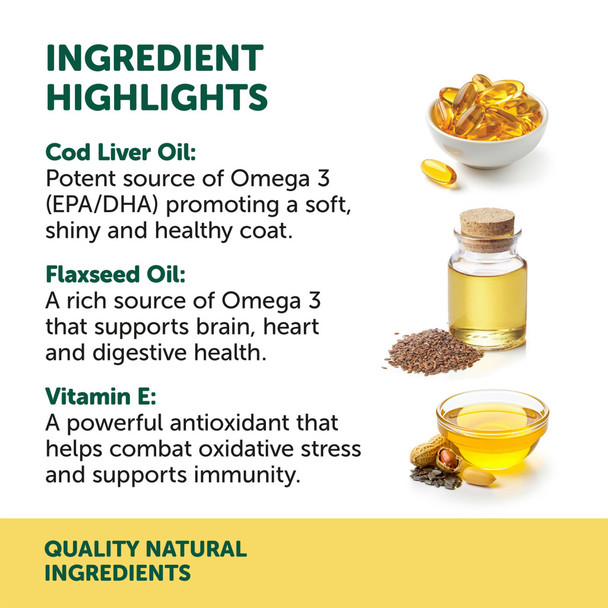 INGREDIENT HIGHLIGHTS

Cod Liver Oil:
Potent source of Omega 3 (EPA/DHA) promoting a soft, shiny and healthy coat.

Flaxseed Oil:
A rich source of Omega 3 that supports brain, heart and digestive health.

Vitamin E:
A powerful antioxidant that helps combat oxidative stress and supports immunity.

QUALITY NATURAL INGREDIENTS